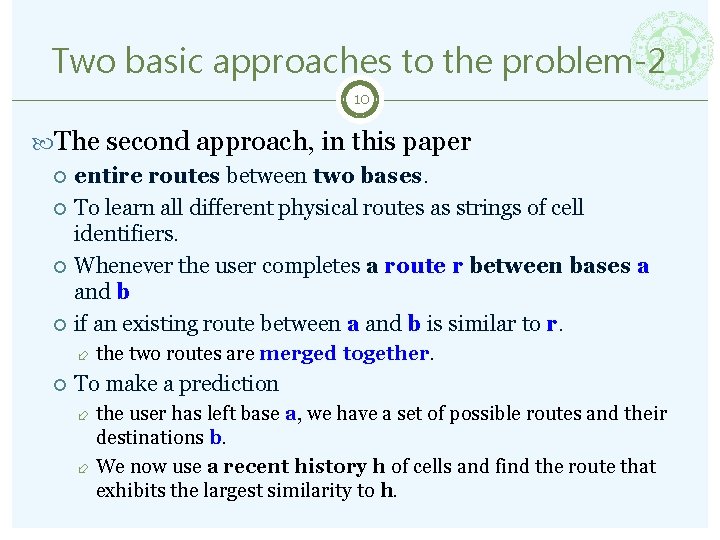 Two basic approaches to the problem-2

10

The second approach, in this paper

entire routes between two bases.

To learn all different physical routes as strings of cell identifiers.

Whenever the user completes a route r between bases a and b

if an existing route between a and b is similar to r.

the two routes are merged together.

To make a prediction

the user has left base a, we have a set of possible routes and their destinations b.

We now use a recent history h of cells and find the route that exhibits the largest similarity to h.